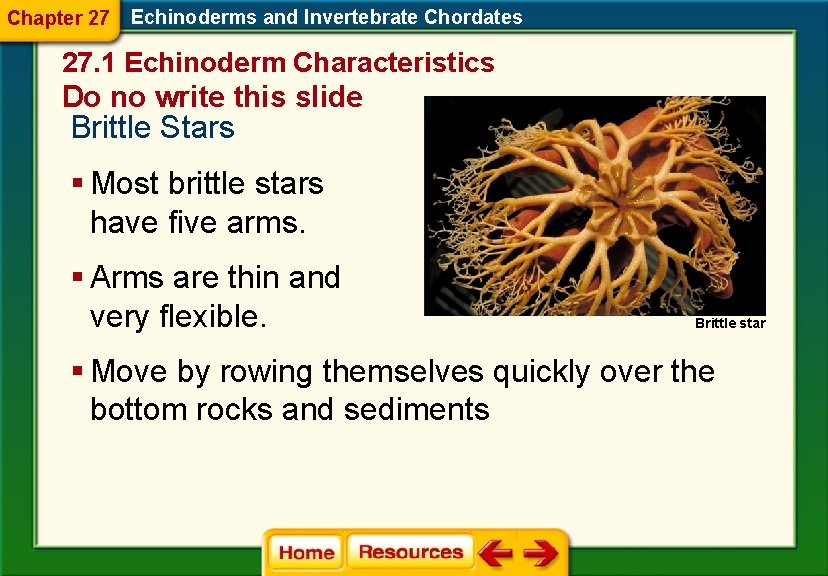 Chapter 27 Echinoderms and Invertebrate Chordates

27.1 Echinoderm Characteristics

Do no write this slide

Brittle Stars

▪ Most brittle stars have five arms.

▪ Arms are thin and very flexible.

Brittle star

▪ Move by rowing themselves quickly over the bottom rocks and sediments

Home Resources